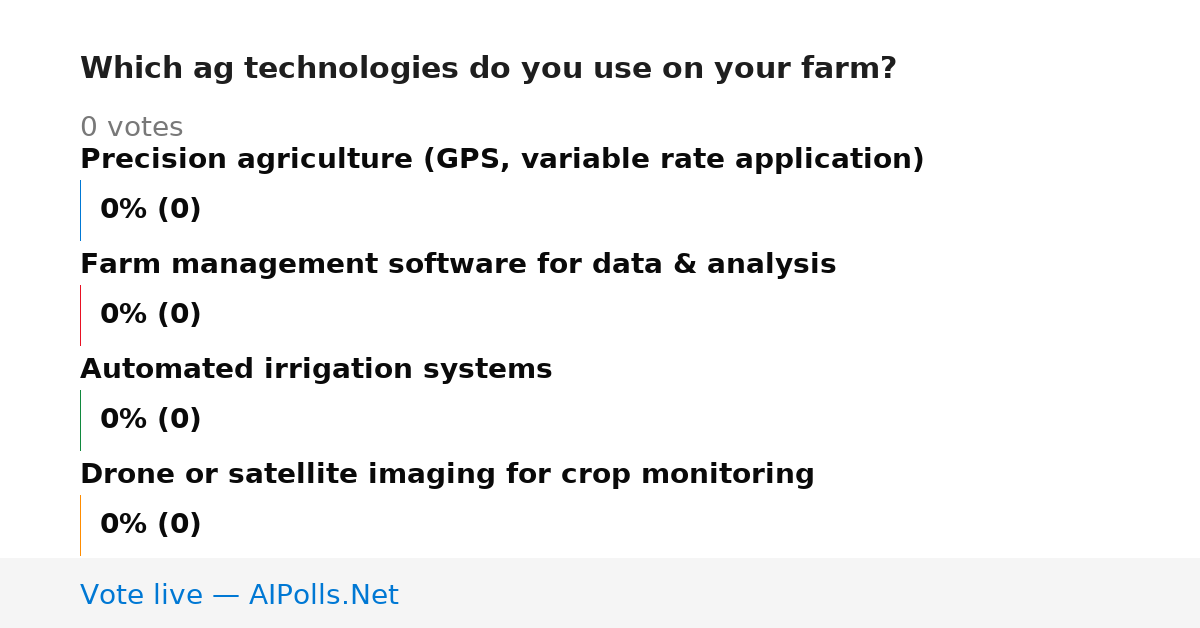 Which ag technologies do you use on your farm?

0 votes

Precision agriculture (GPS, variable rate application)

0% (0)

Farm management software for data & analysis

0% (0)

Automated irrigation systems

0% (0)

Drone or satellite imaging for crop monitoring

0% (0)

Vote live — AIPolls.Net